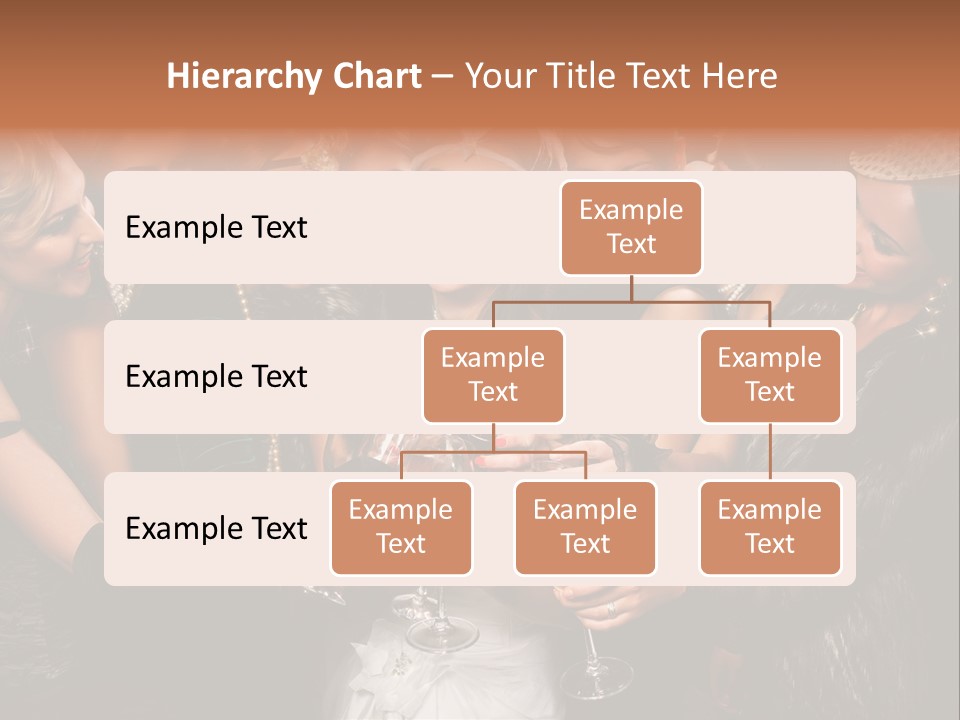 Hierarchy Chart – Your Title Text Here

Example Text

Example Text

Example Text

Example Text

Example Text

Example Text

Example Text

Example Text

Example Text